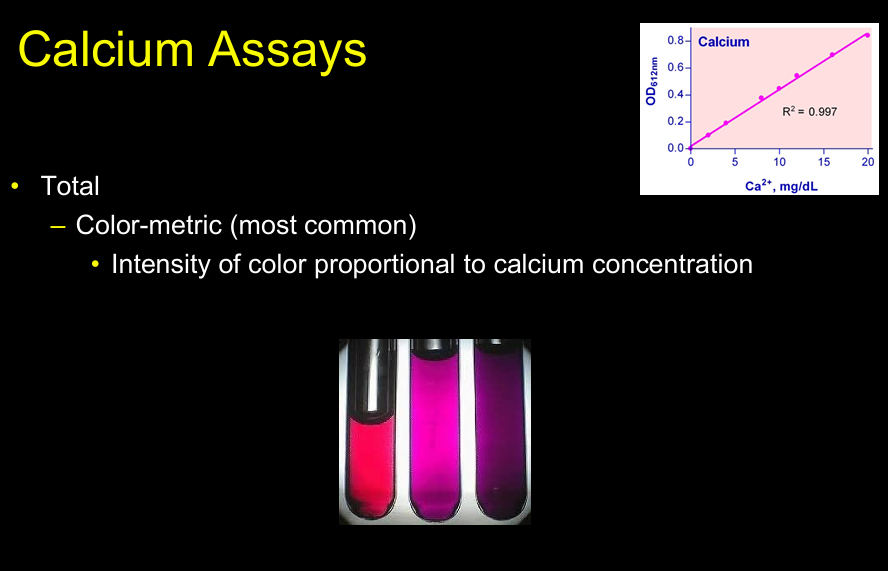 Calcium Assays

Calcium

$OD_{612nm}$

0.8
0.6
0.4
0.2
0.0

$R^2 = 0.997$

0 5 10 15 20

$Ca^{2+}$, mg/dL

• Total
– Color-metric (most common)
• Intensity of color proportional to calcium concentration